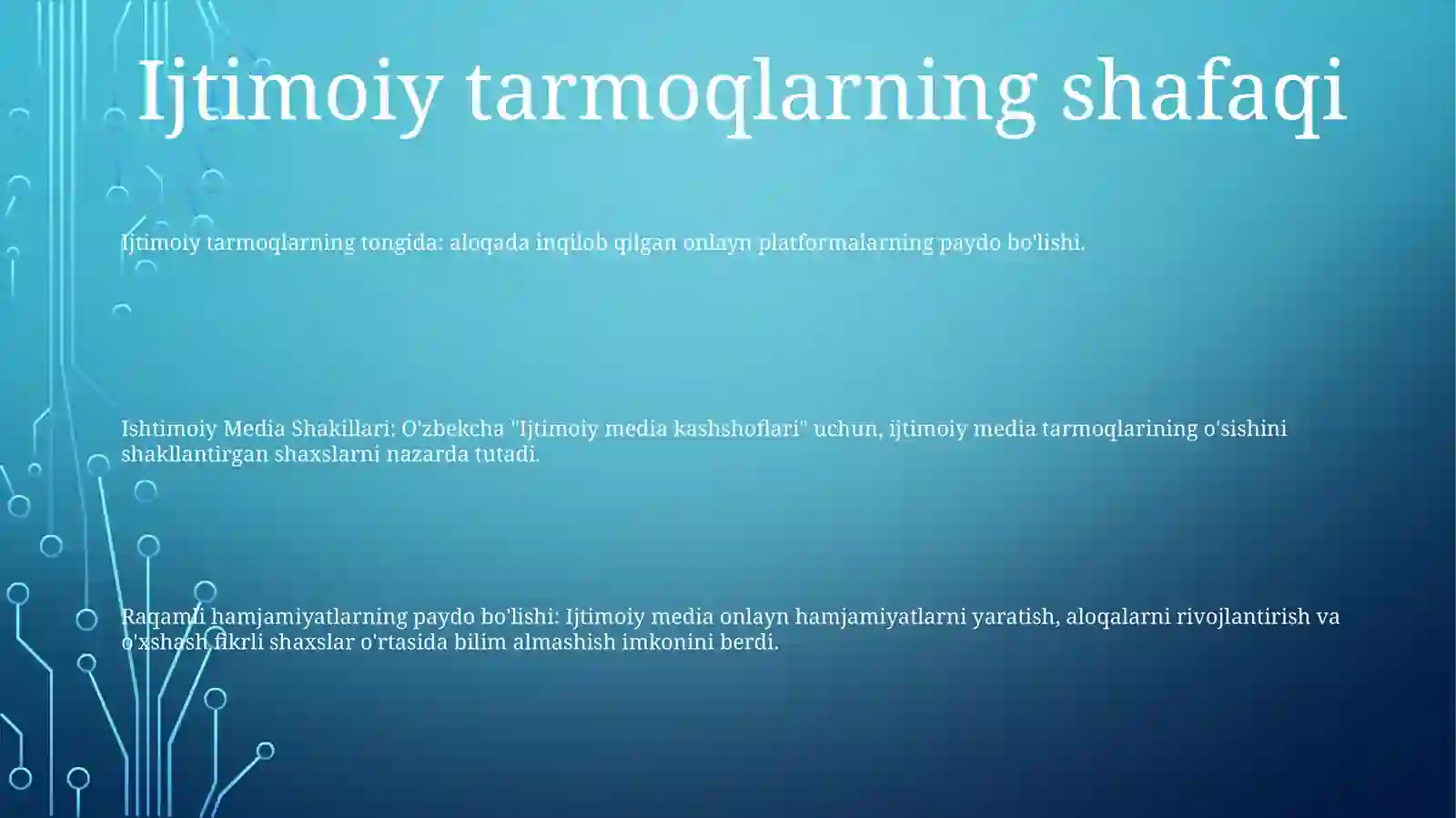 Ijtimoiy tarmoqlarning shafaqi

Ijtimoiy tarmoqlarning tongida: aloqada inqilob qilgan onlayn platformalarning paydo bo'lishi.

Ishtimoiy Media Shakillari: O'zbekcha "Ijtimoiy media kashshoflari" uchun, ijtimoiy media tarmoqlarining o'sishini shakllantirgan shaxslarni nazarda tutadi.

Raqamli hamjamiyatlarning paydo bo'lishi: Ijtimoiy media onlayn hamjamiyatlarni yaratish, aloqalarni rivojlantirish va o'xshash fikrli shaxslar o'rtasida bilim almashish imkonini berdi.